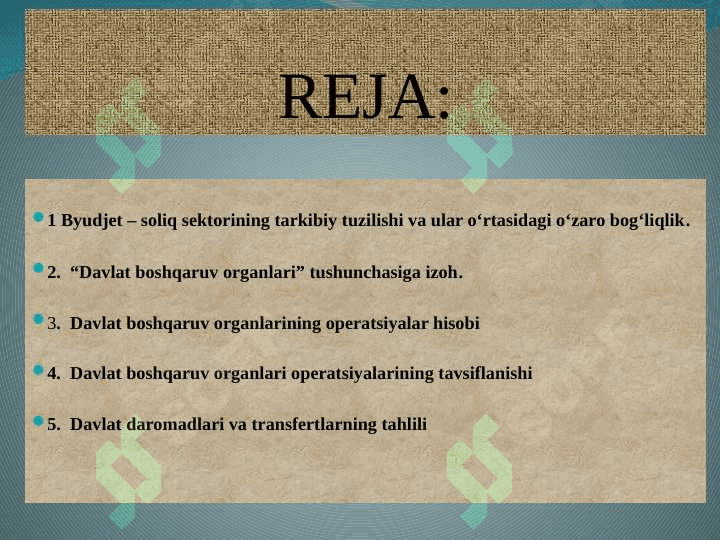 REJA:

1 Byudjet – soliq sektorining tarkibiy tuzilishi va ular o‘rtasidagi o‘zaro bog‘liqlik.

2. “Davlat boshqaruv organlari” tushunchasiga izoh.

3. Davlat boshqaruv organlarining operatsiyalar hisobi

4. Davlat boshqaruv organlari operatsiyalarining tavsiflanishi

5. Davlat daromadlari va transfertlarning tahlili